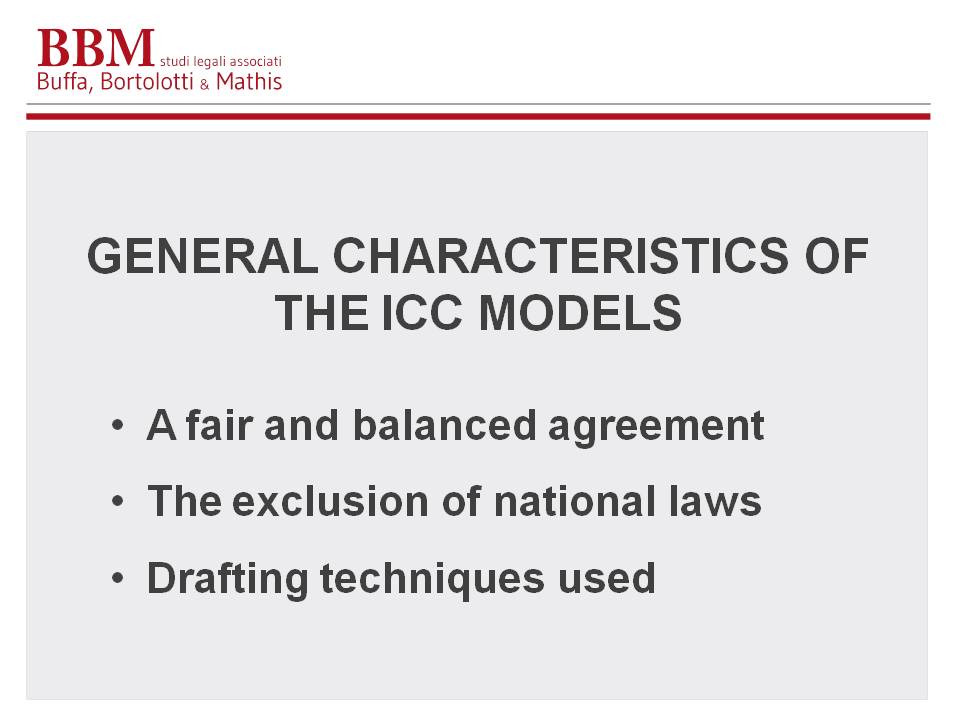 BBM studi legali associati
Buffa, Bortolotti & Mathis

GENERAL CHARACTERISTICS OF THE ICC MODELS

• A fair and balanced agreement
• The exclusion of national laws
• Drafting techniques used